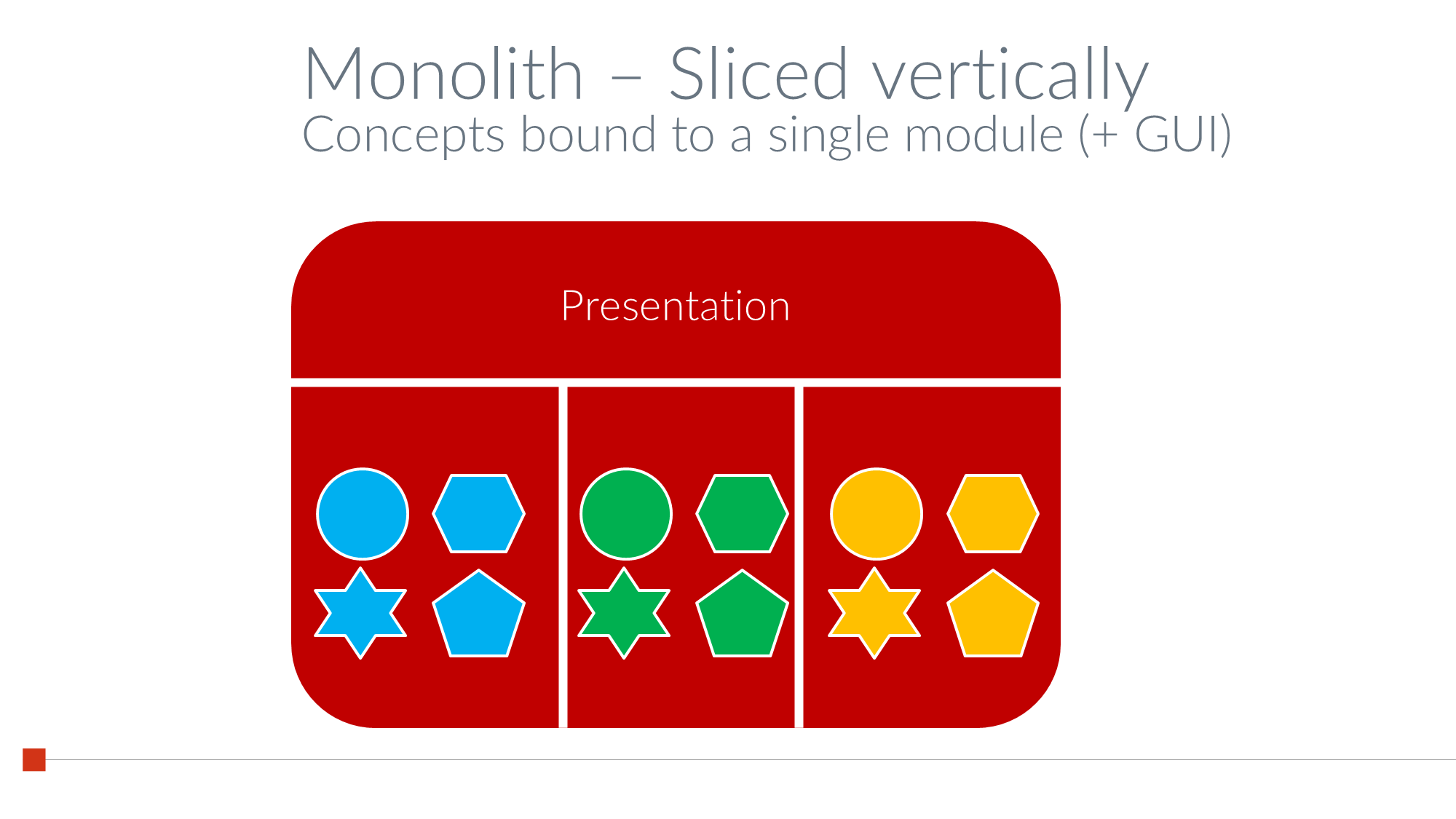 Monolith – Sliced vertically
Concepts bound to a single module (+ GUI)

Presentation